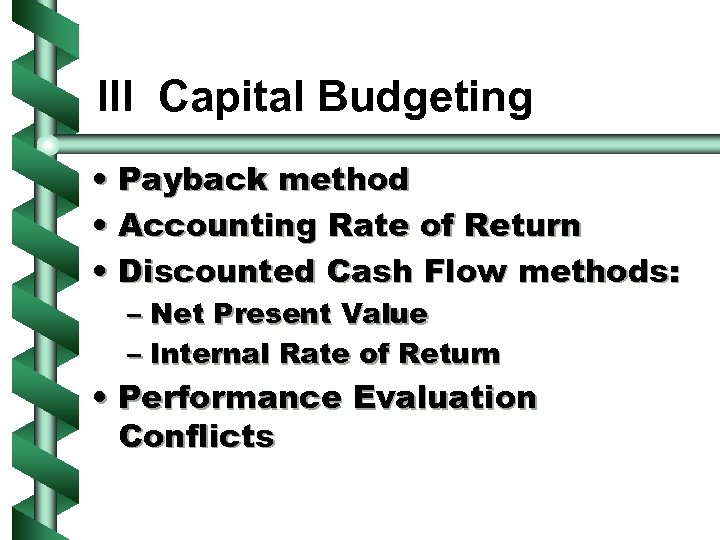 III Capital Budgeting

• Payback method
• Accounting Rate of Return
• Discounted Cash Flow methods:
– Net Present Value
– Internal Rate of Return
• Performance Evaluation Conflicts